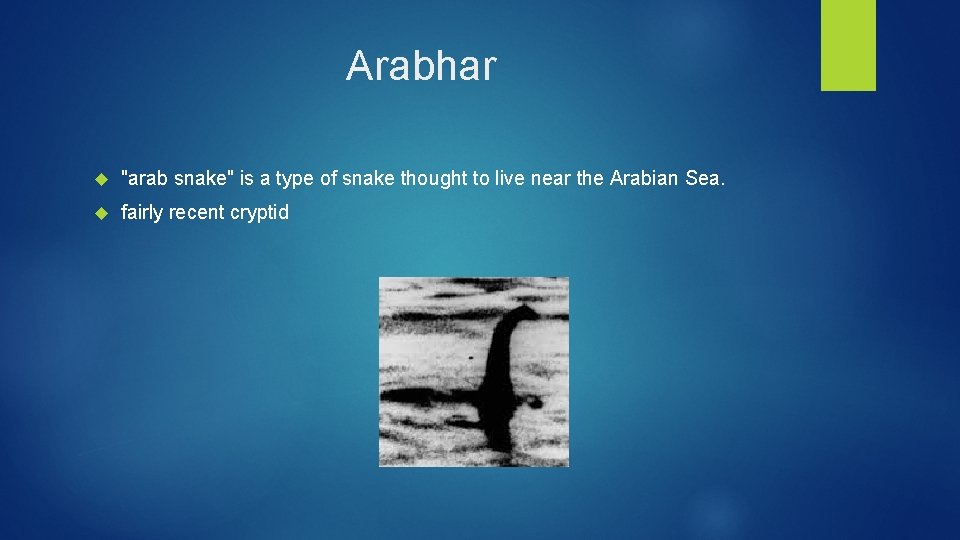 Arabhar

"arab snake" is a type of snake thought to live near the Arabian Sea.

fairly recent cryptid